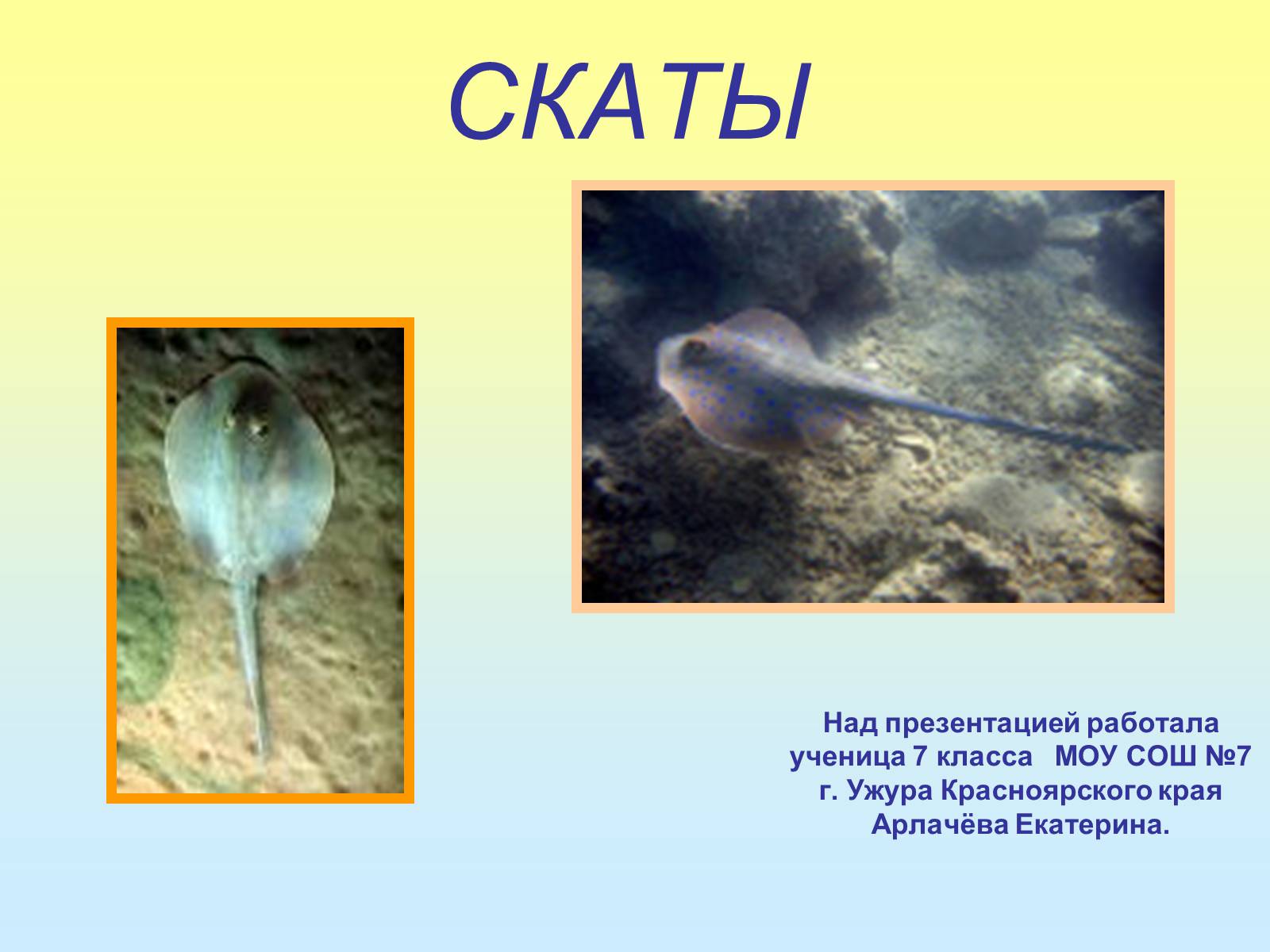 СКАТЫ

Над презентацией работала ученица 7 класса МОУ СОШ №7 г. Ужура Красноярского края Арлачёва Екатерина.